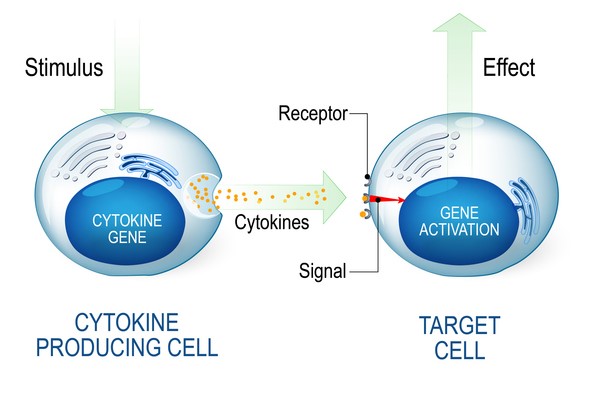 Stimulus

Effect

Receptor

CYTOKINE GENE

Cytokines

GENE ACTIVATION

Signal

CYTOKINE PRODUCING CELL

TARGET CELL